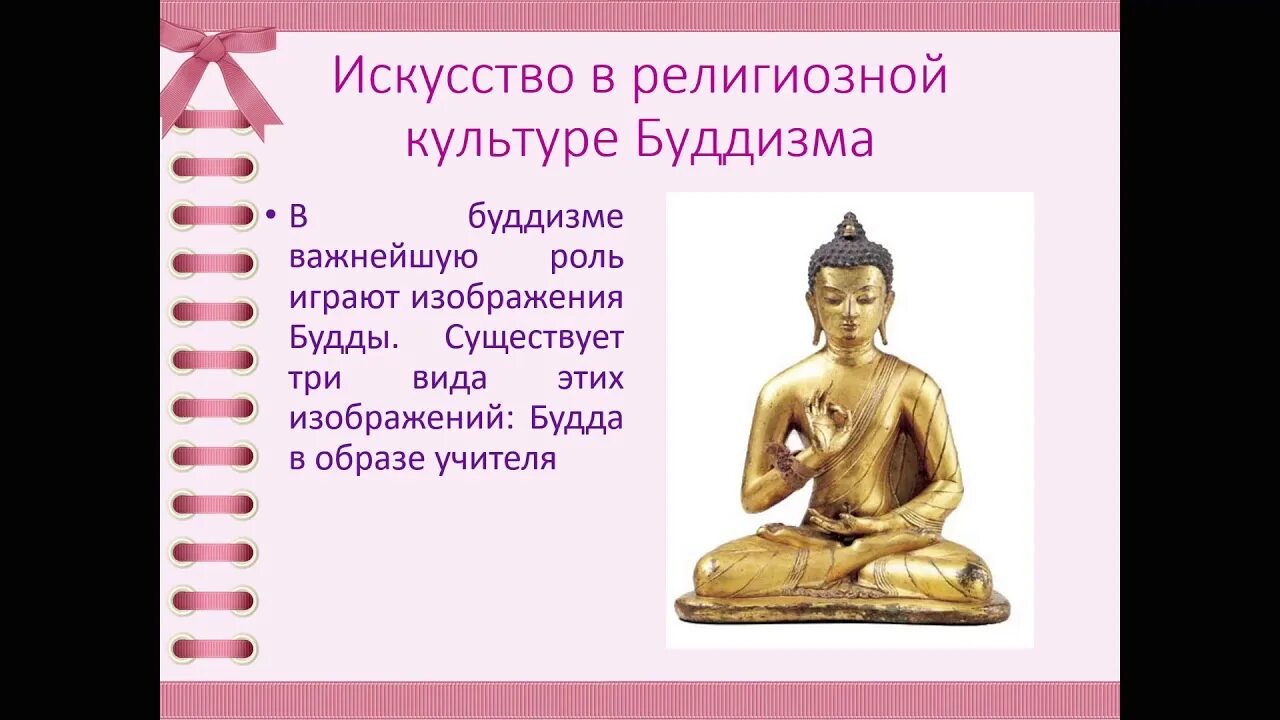 Искусство в религиозной культуре Буддизма

• В буддизме важнейшую роль играют изображения Будды. Существует три вида этих изображений: Будда в образе учителя